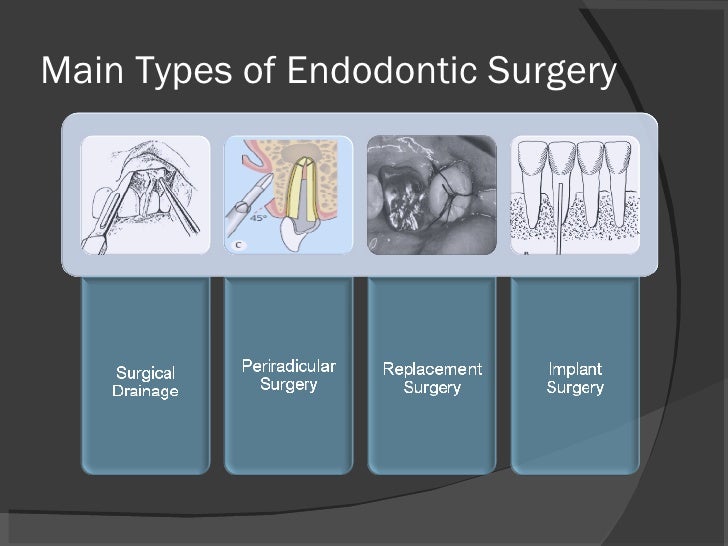 Main Types of Endodontic Surgery

45°

C

Surgical Drainage

Periradicular Surgery

Replacement Surgery

Implant Surgery